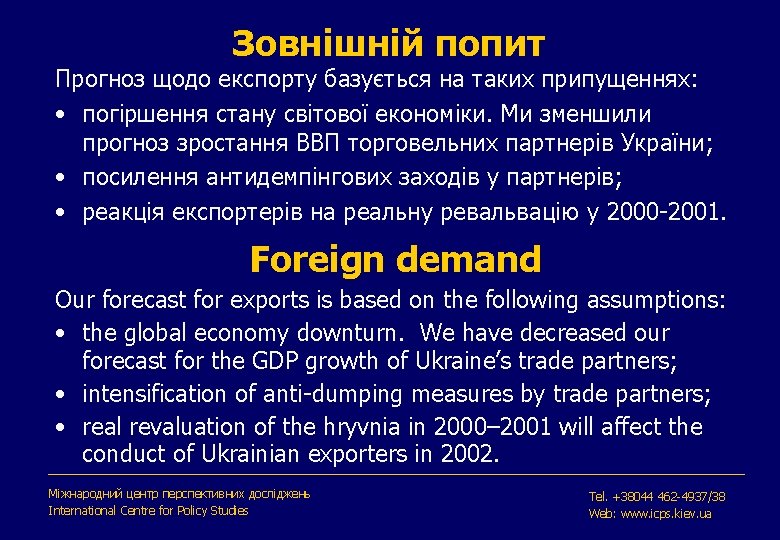 Зовнішній попит

Прогноз щодо експорту базується на таких припущеннях:

• погіршення стану світової економіки. Ми зменшили прогноз зростання ВВП торговельних партнерів України;
• посилення антидемпінгових заходів у партнерів;
• реакція експортерів на реальну ревальвацію у 2000-2001.

Foreign demand

Our forecast for exports is based on the following assumptions:

• the global economy downturn. We have decreased our forecast for the GDP growth of Ukraine's trade partners;
• intensification of anti-dumping measures by trade partners;
• real revaluation of the hryvnia in 2000–2001 will affect the conduct of Ukrainian exporters in 2002.

Міжнародний центр перспективних досліджень
International Centre for Policy Studies

Tel. +38044 462-4937/38
Web: www.icps.kiev.ua